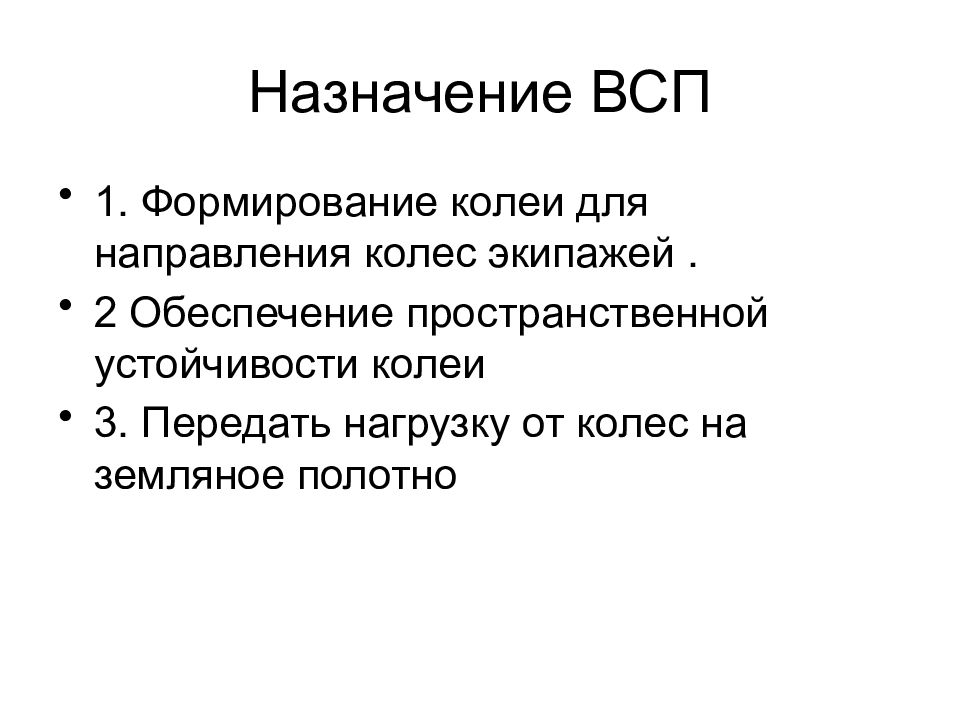 Назначение ВСП

• 1. Формирование колеи для направления колес экипажей .
• 2 Обеспечение пространственной устойчивости колеи
• 3. Передать нагрузку от колес на земляное полотно